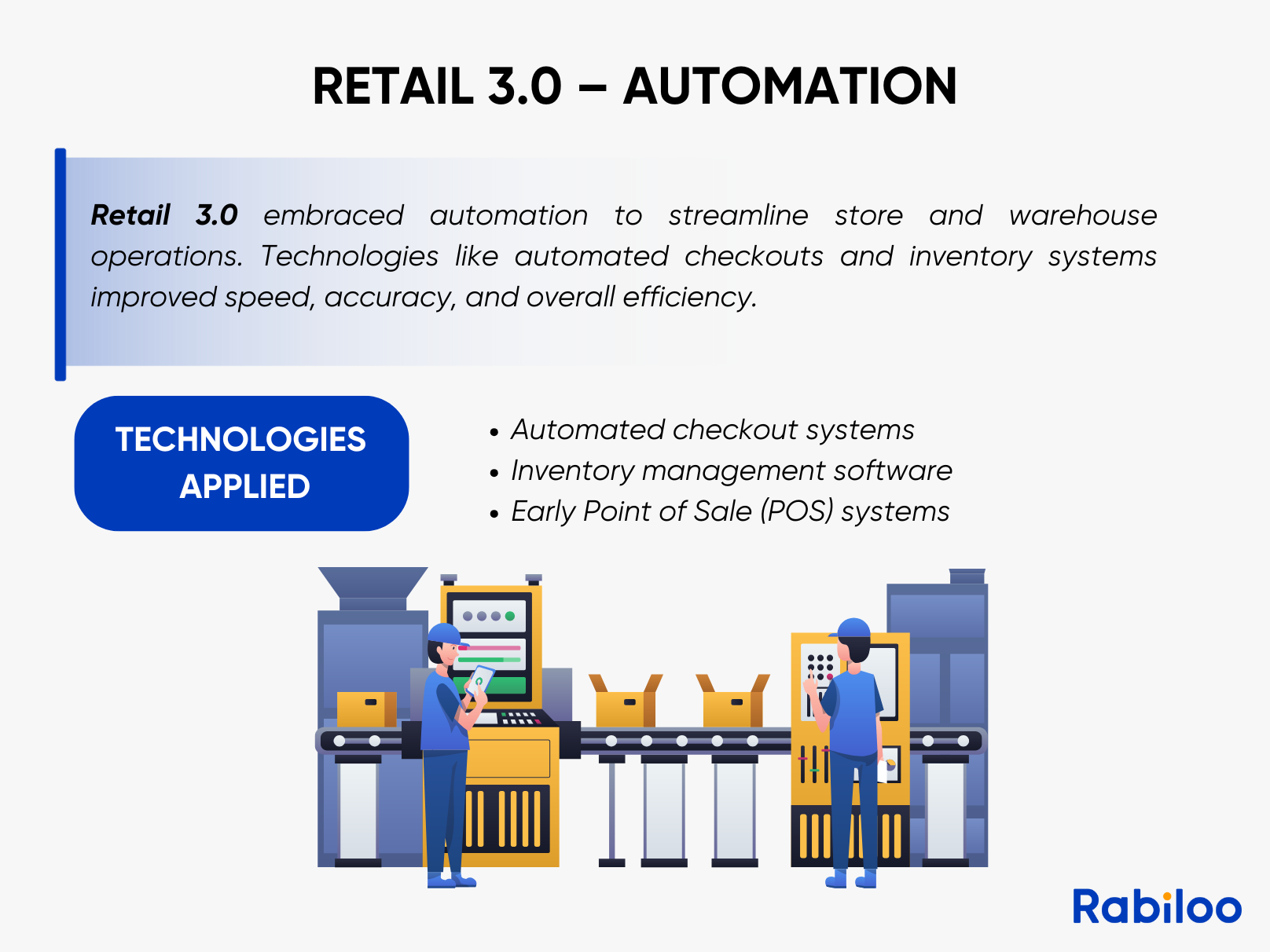 RETAIL 3.0 – AUTOMATION

Retail 3.0 embraced automation to streamline store and warehouse operations. Technologies like automated checkouts and inventory systems improved speed, accuracy, and overall efficiency.

TECHNOLOGIES APPLIED

• Automated checkout systems
• Inventory management software
• Early Point of Sale (POS) systems

Rabiloo